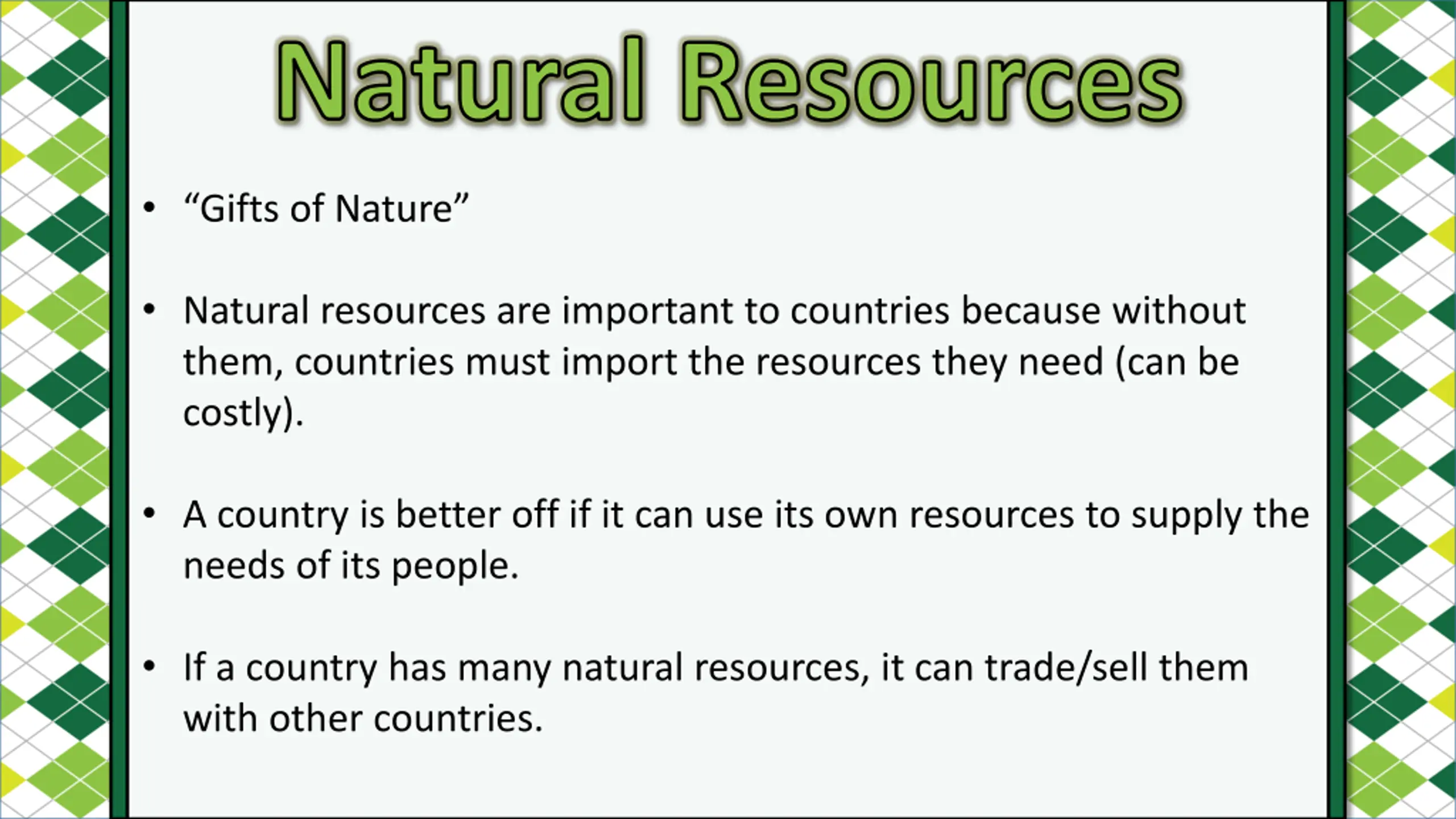 Natural Resources

• “Gifts of Nature”

• Natural resources are important to countries because without them, countries must import the resources they need (can be costly).

• A country is better off if it can use its own resources to supply the needs of its people.

• If a country has many natural resources, it can trade/sell them with other countries.